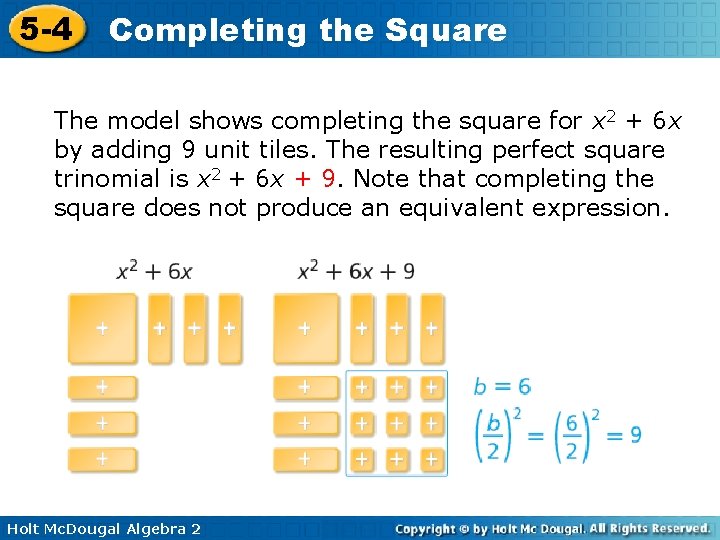 5-4 Completing the Square

The model shows completing the square for $x^2 + 6x$ by adding 9 unit tiles. The resulting perfect square trinomial is $x^2 + 6x + 9$. Note that completing the square does not produce an equivalent expression.

$x^2 + 6x$

+ + + +
+
+
+

$x^2 + 6x + 9$

+ + + +
+ + + +
+ + + +
+ + + +

$b = 6$

$\left(\frac{b}{2}\right)^2 = \left(\frac{6}{2}\right)^2 = 9$

Holt McDougal Algebra 2

Copyright © by Holt Mc Dougal. All Rights Reserved.